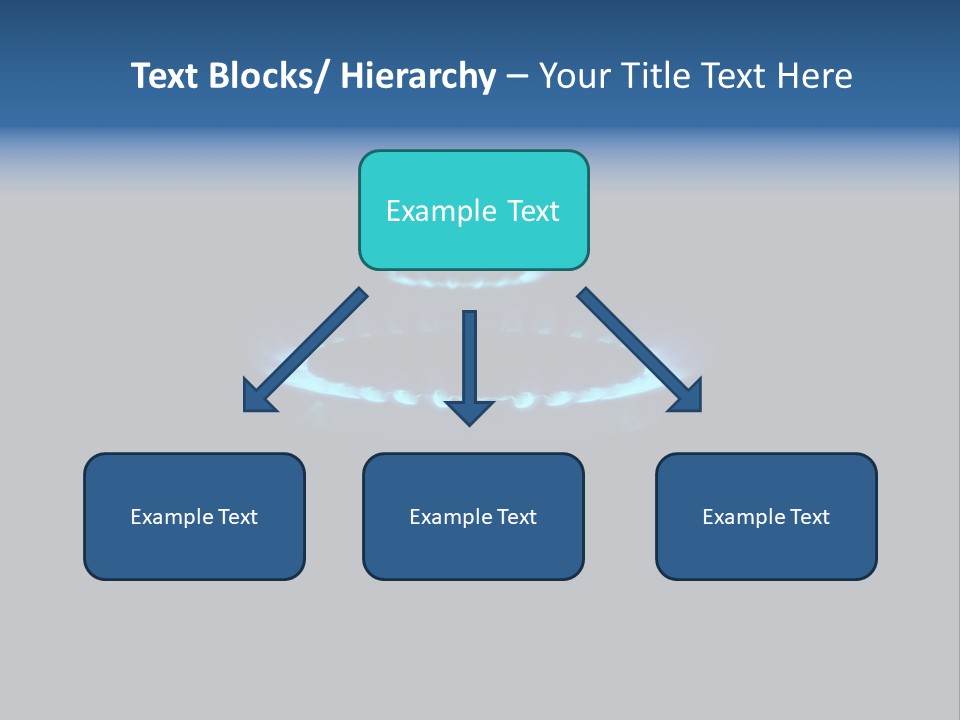 Text Blocks/ Hierarchy – Your Title Text Here

Example Text

Example Text

Example Text

Example Text